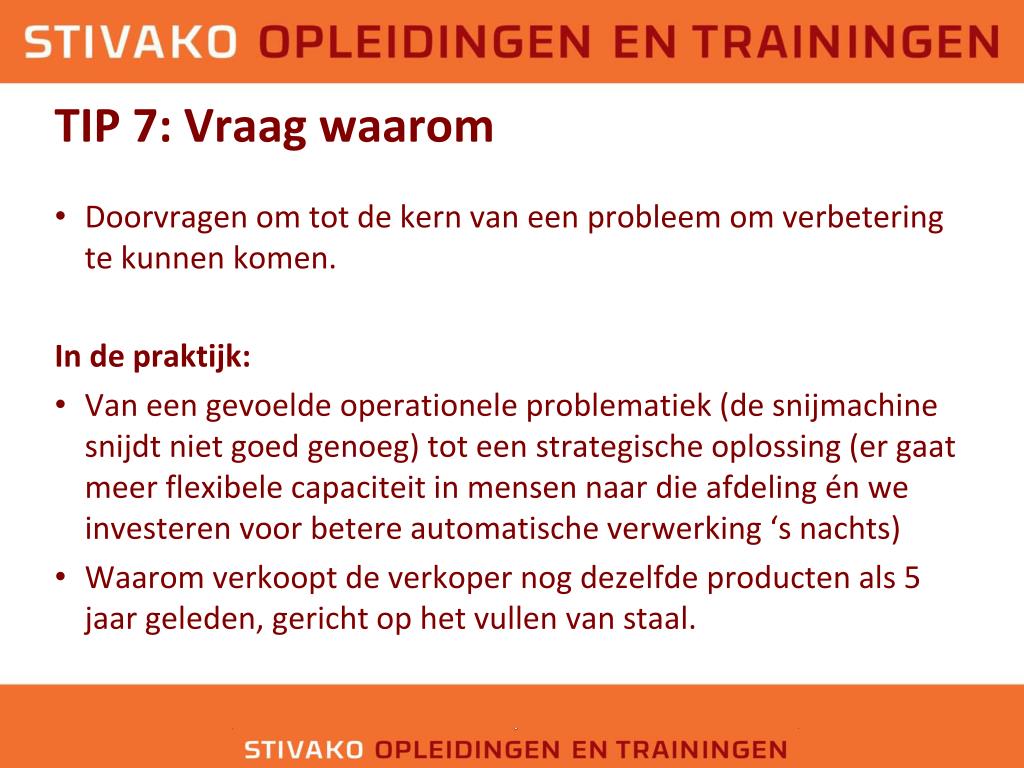 STIVAKO OPLEIDINGEN EN TRAININGEN

TIP 7: Vraag waarom

• Doorvragen om tot de kern van een probleem om verbetering te kunnen komen.

In de praktijk:

• Van een gevoelde operationele problematiek (de snijmachine snijdt niet goed genoeg) tot een strategische oplossing (er gaat meer flexibele capaciteit in mensen naar die afdeling én we investeren voor betere automatische verwerking ‘s nachts)
• Waarom verkoopt de verkoper nog dezelfde producten als 5 jaar geleden, gericht op het vullen van staal.

STIVAKO OPLEIDINGEN EN TRAININGEN